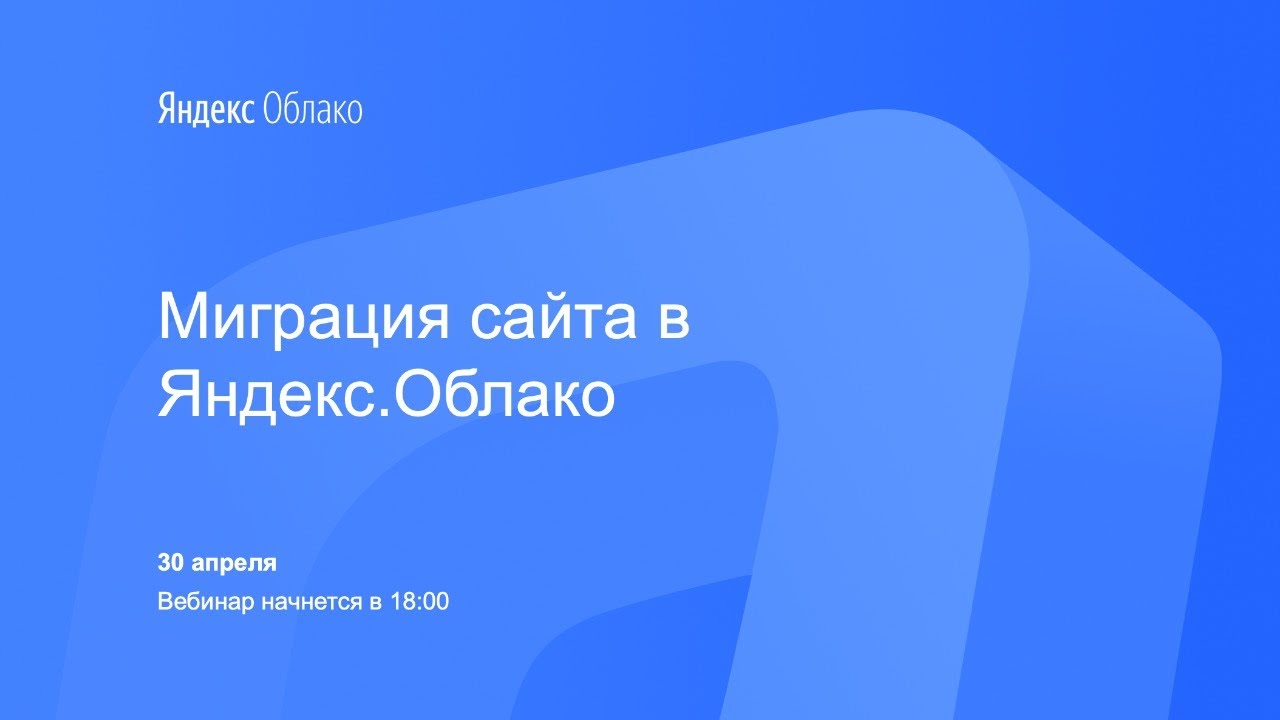 Яндекс Облако

Миграция сайта в Яндекс.Облако

30 апреля

Вебинар начнется в 18:00